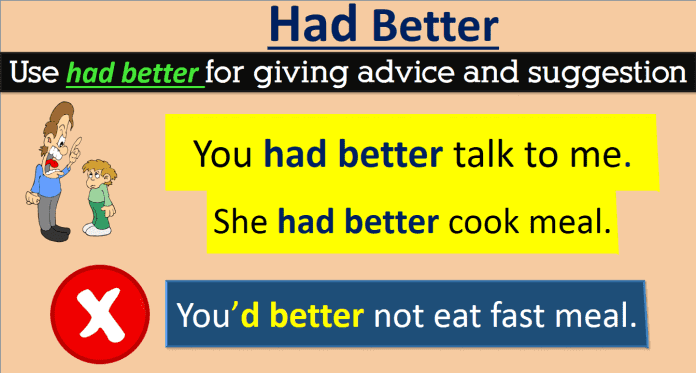 Had Better

Use had better for giving advice and suggestion

You had better talk to me.

She had better cook meal.

You'd better not eat fast meal.